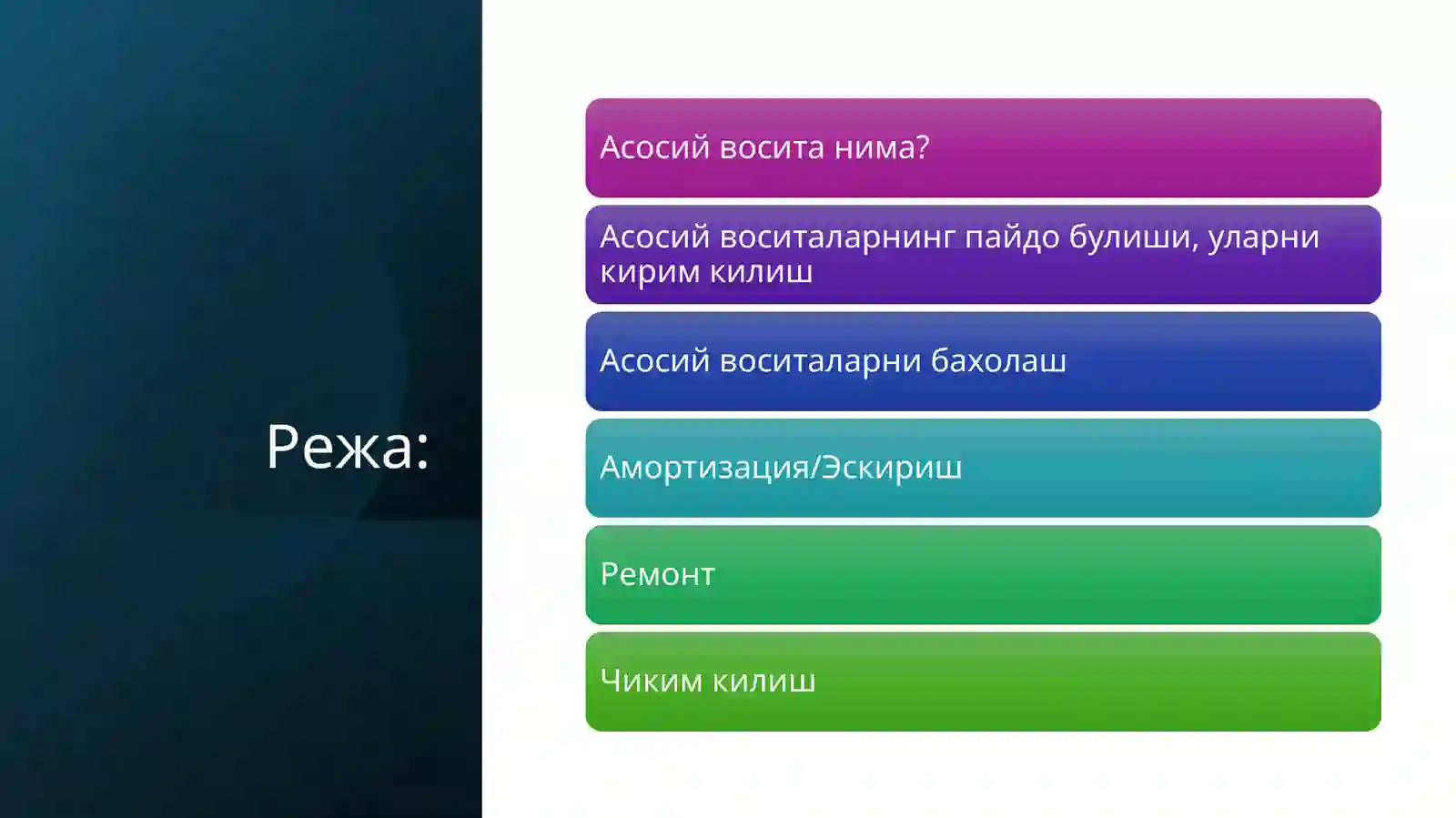 Режа:

Асосий восита нима?

Асосий воситаларнинг пайдо булиши, уларни кирим килиш

Асосий воситаларни бахолаш

Амортизация/Эскириш

Ремонт

Чиким килиш